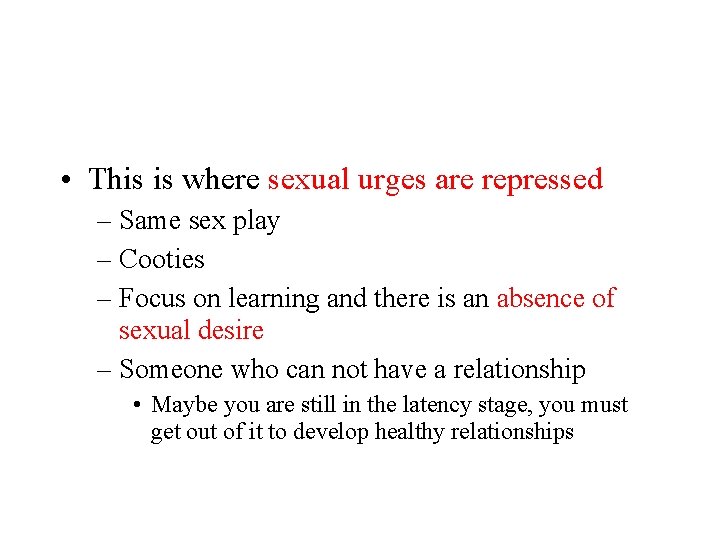 • This is where sexual urges are repressed
– Same sex play
– Cooties
– Focus on learning and there is an absence of sexual desire
– Someone who can not have a relationship
• Maybe you are still in the latency stage, you must get out of it to develop healthy relationships